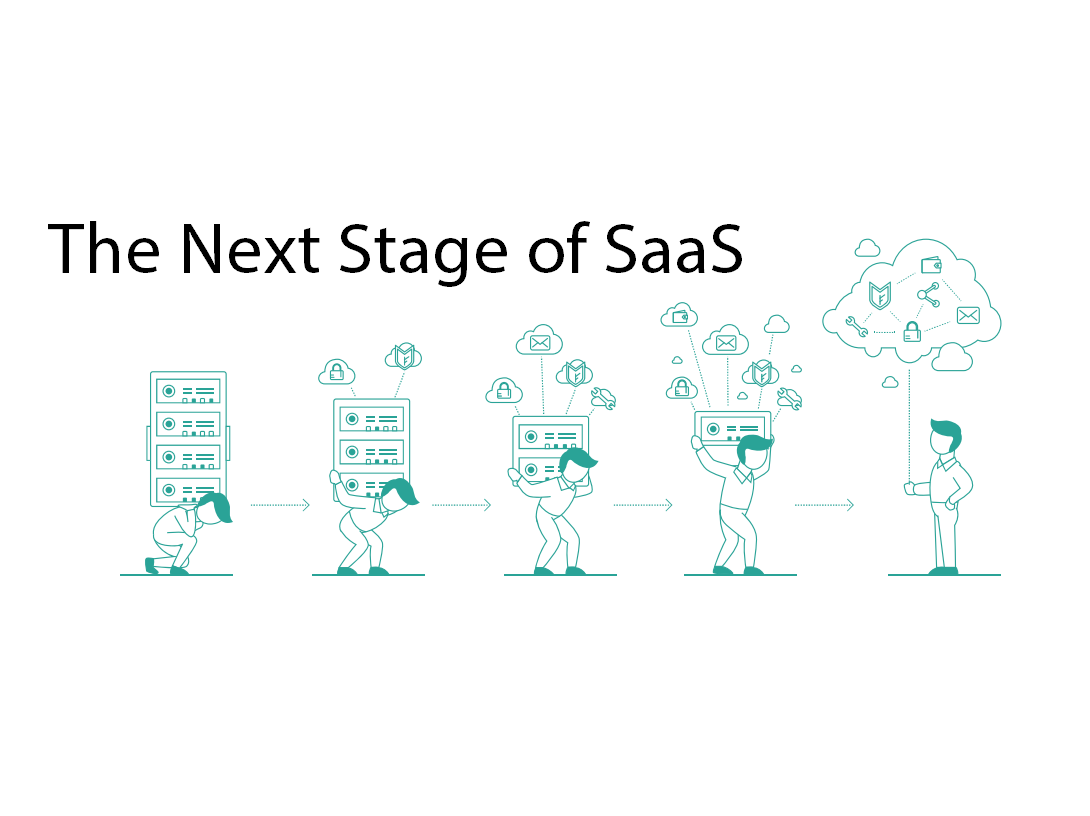 The Next Stage of SaaS